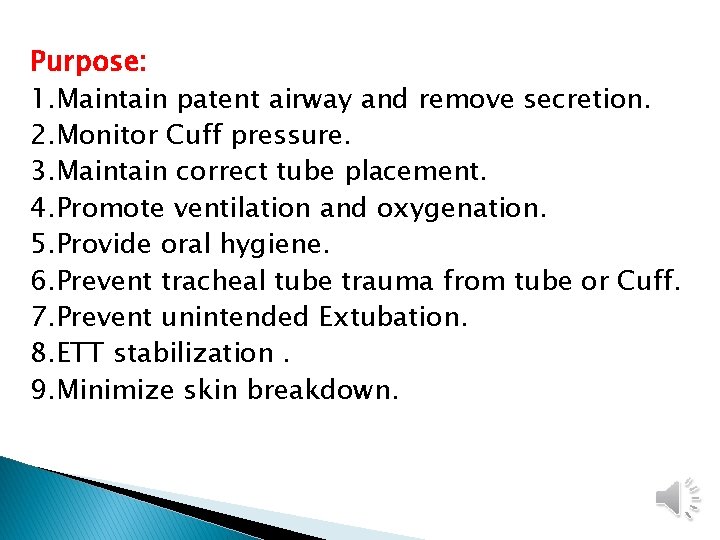 Purpose:
1.Maintain patent airway and remove secretion.
2.Monitor Cuff pressure.
3.Maintain correct tube placement.
4.Promote ventilation and oxygenation.
5.Provide oral hygiene.
6.Prevent tracheal tube trauma from tube or Cuff.
7.Prevent unintended Extubation.
8.ETT stabilization .
9.Minimize skin breakdown.